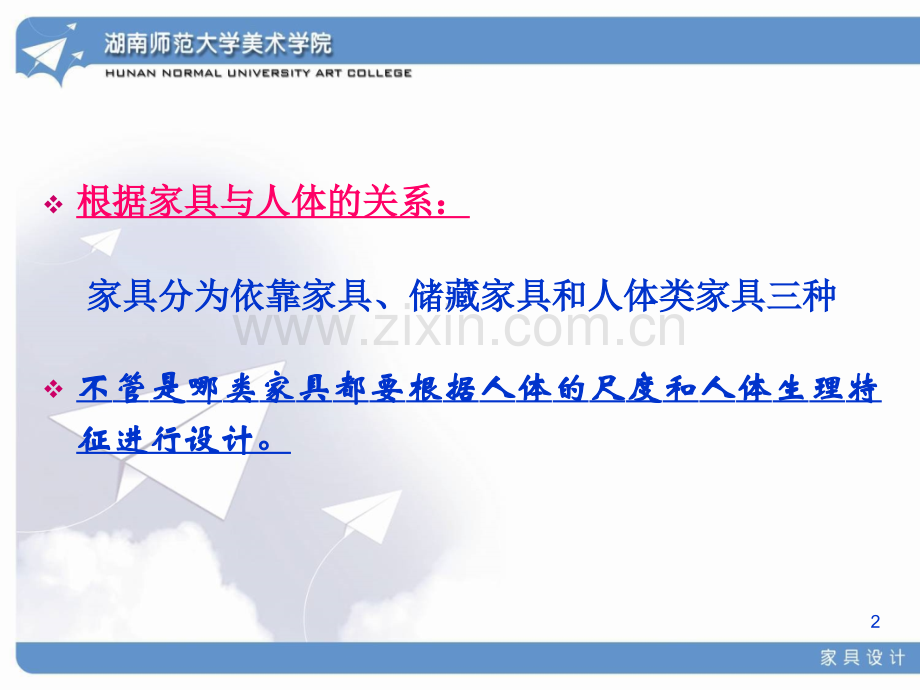 湖南师范大学美术学院
HUNAN NORMAL UNIVERSITY ART COLLEGE

❖ 根据家具与人体的关系：

家具分为依靠家具、储藏家具和人体类家具三种

www.zixin.com.cn

❖ 不管是哪类家具都要根据人体的尺度和人体生理特征进行设计。

2

家具设计